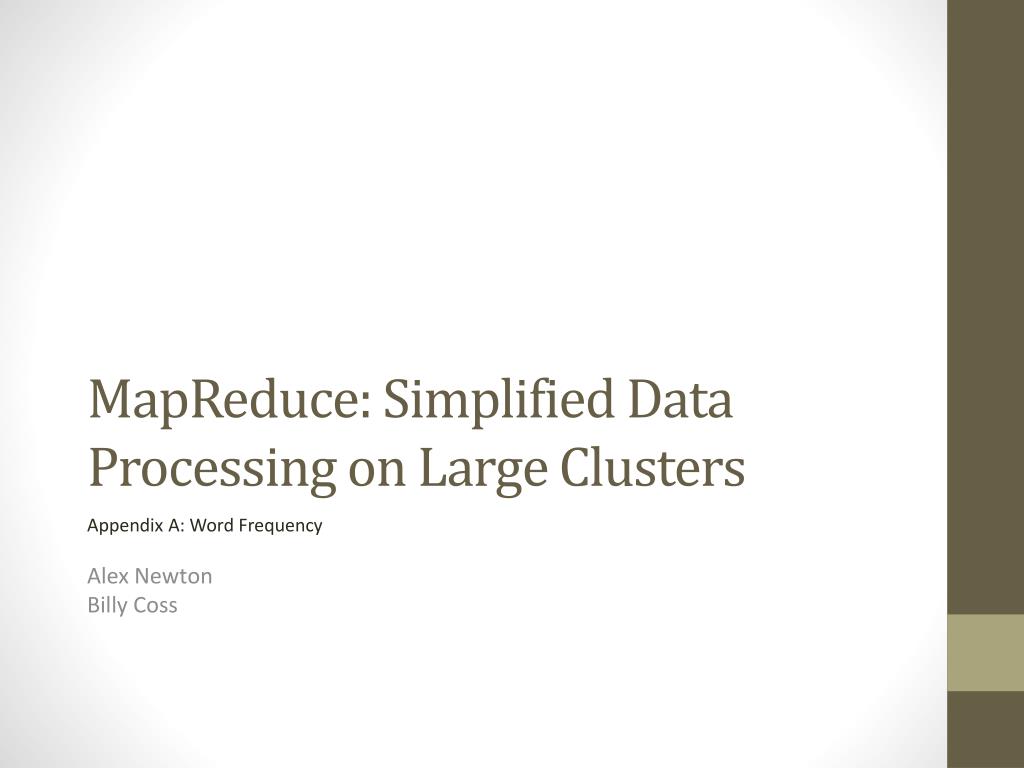 MapReduce: Simplified Data Processing on Large Clusters

Appendix A: Word Frequency

Alex Newton
Billy Coss